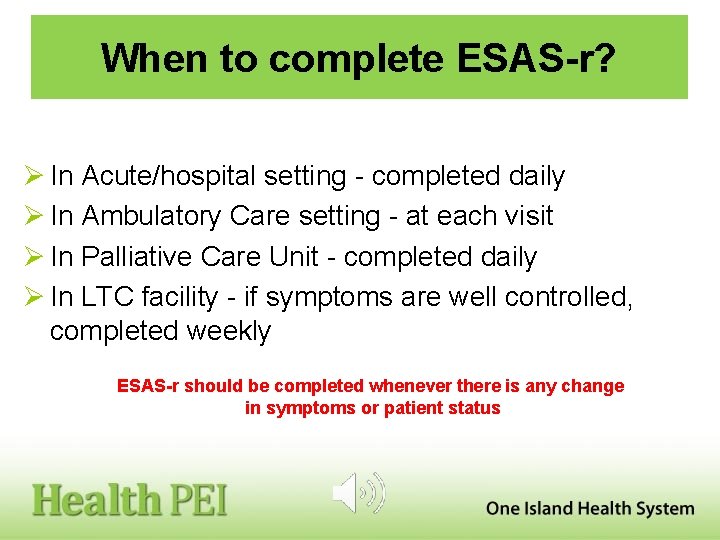 When to complete ESAS-r?

➢ In Acute/hospital setting - completed daily
➢ In Ambulatory Care setting - at each visit
➢ In Palliative Care Unit - completed daily
➢ In LTC facility - if symptoms are well controlled, completed weekly

ESAS-r should be completed whenever there is any change in symptoms or patient status

Health PEI

One Island Health System